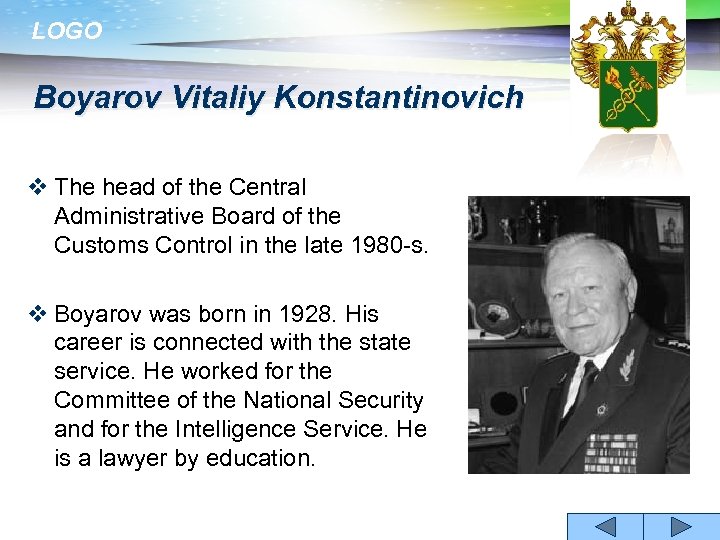 LOGO

Boyarov Vitaliy Konstantinovich

❖ The head of the Central Administrative Board of the Customs Control in the late 1980-s.

❖ Boyarov was born in 1928. His career is connected with the state service. He worked for the Committee of the National Security and for the Intelligence Service. He is a lawyer by education.